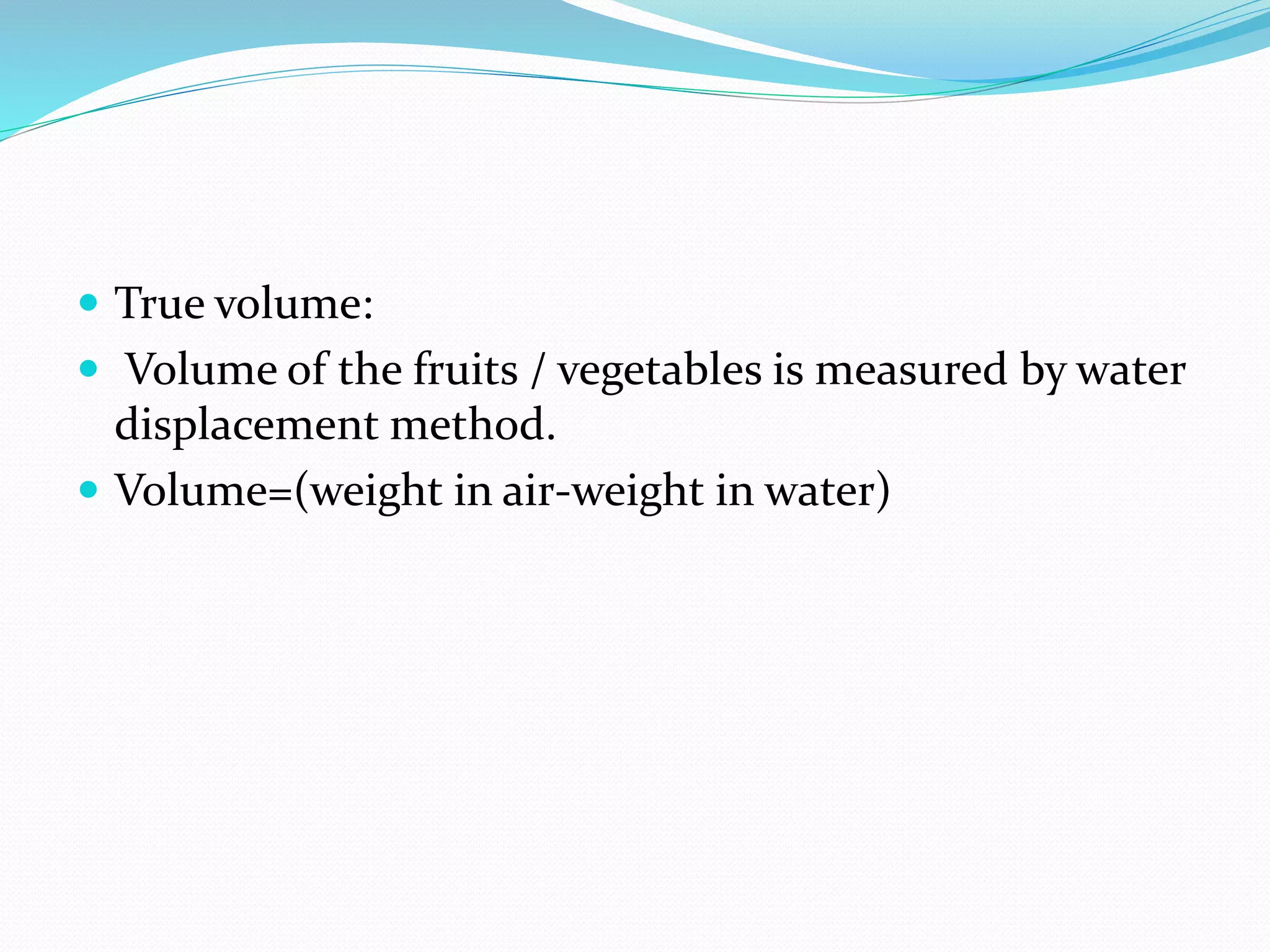 - True volume:
- Volume of the fruits / vegetables is measured by water displacement method.
- Volume=(weight in air-weight in water)